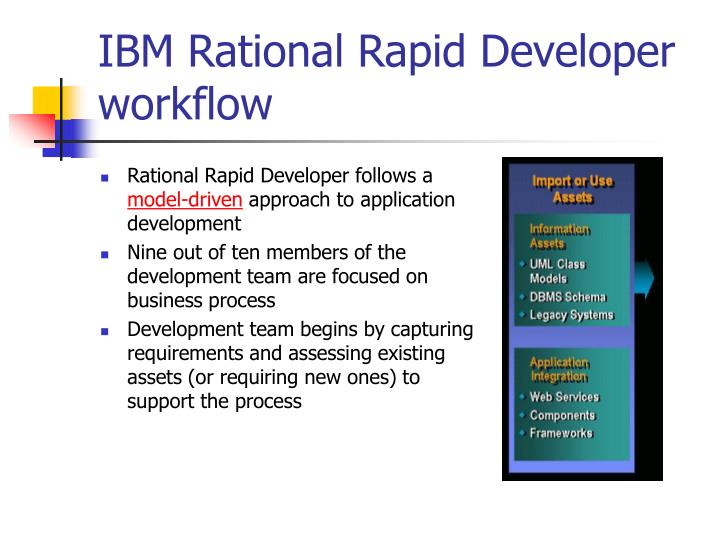 IBM Rational Rapid Developer workflow

- Rational Rapid Developer follows a model-driven approach to application development
- Nine out of ten members of the development team are focused on business process
- Development team begins by capturing requirements and assessing existing assets (or requiring new ones) to support the process

Import or Use Assets

Information Assets
- UML Class Models
- DBMS Schema
- Legacy Systems

Application Integration
- Web Services
- Components
- Frameworks